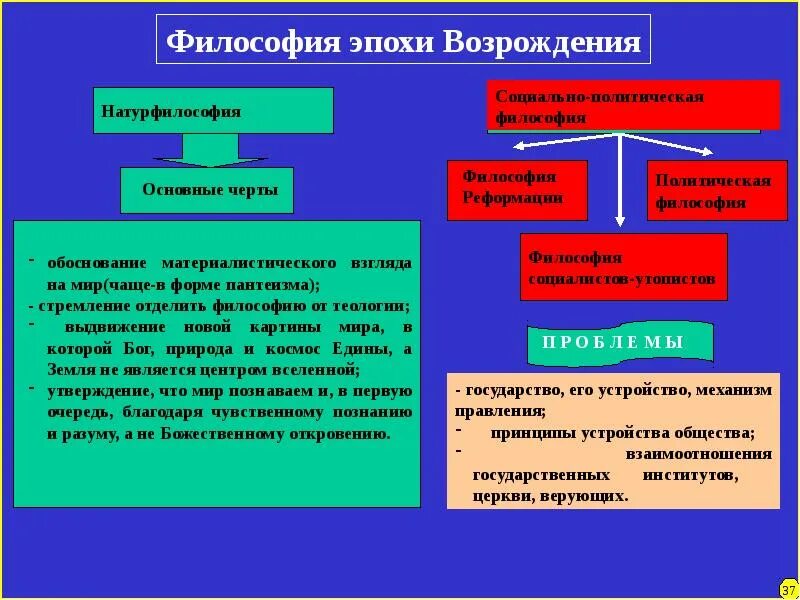 Философия эпохи Возрождения

Натурфилософия

Основные черты

- обоснование материалистического взгляда на мир(чаще-в форме пантеизма);
- стремление отделить философию от теологии;
- выдвижение новой картины мира, в которой Бог, природа и космос Едины, а Земля не является центром вселенной;
- утверждение, что мир познаваем и, в первую очередь, благодаря чувственному познанию и разуму, а не Божественному откровению.

Социально-политическая философия

Философия Реформации

Политическая философия

Философия социалистов-утопистов

П Р О Б Л Е М Ы

- государство, его устройство, механизм правления;
- принципы устройства общества;
- взаимоотношения государственных институтов, церкви, верующих.

37